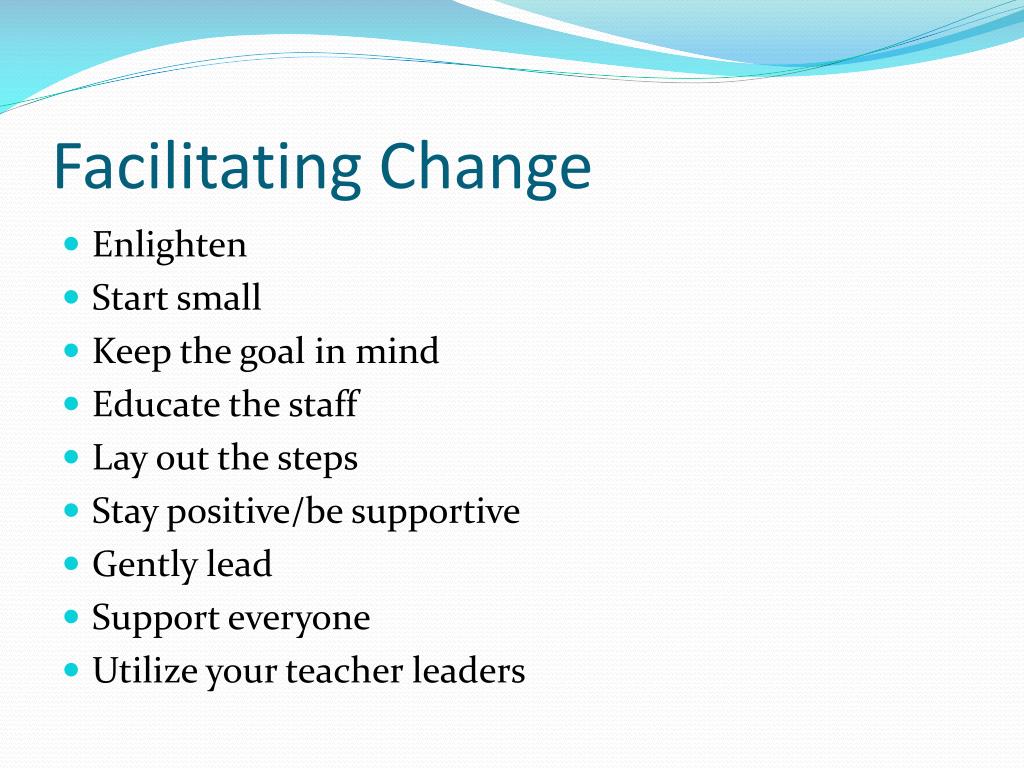 Facilitating Change

- Enlighten
- Start small
- Keep the goal in mind
- Educate the staff
- Lay out the steps
- Stay positive/be supportive
- Gently lead
- Support everyone
- Utilize your teacher leaders